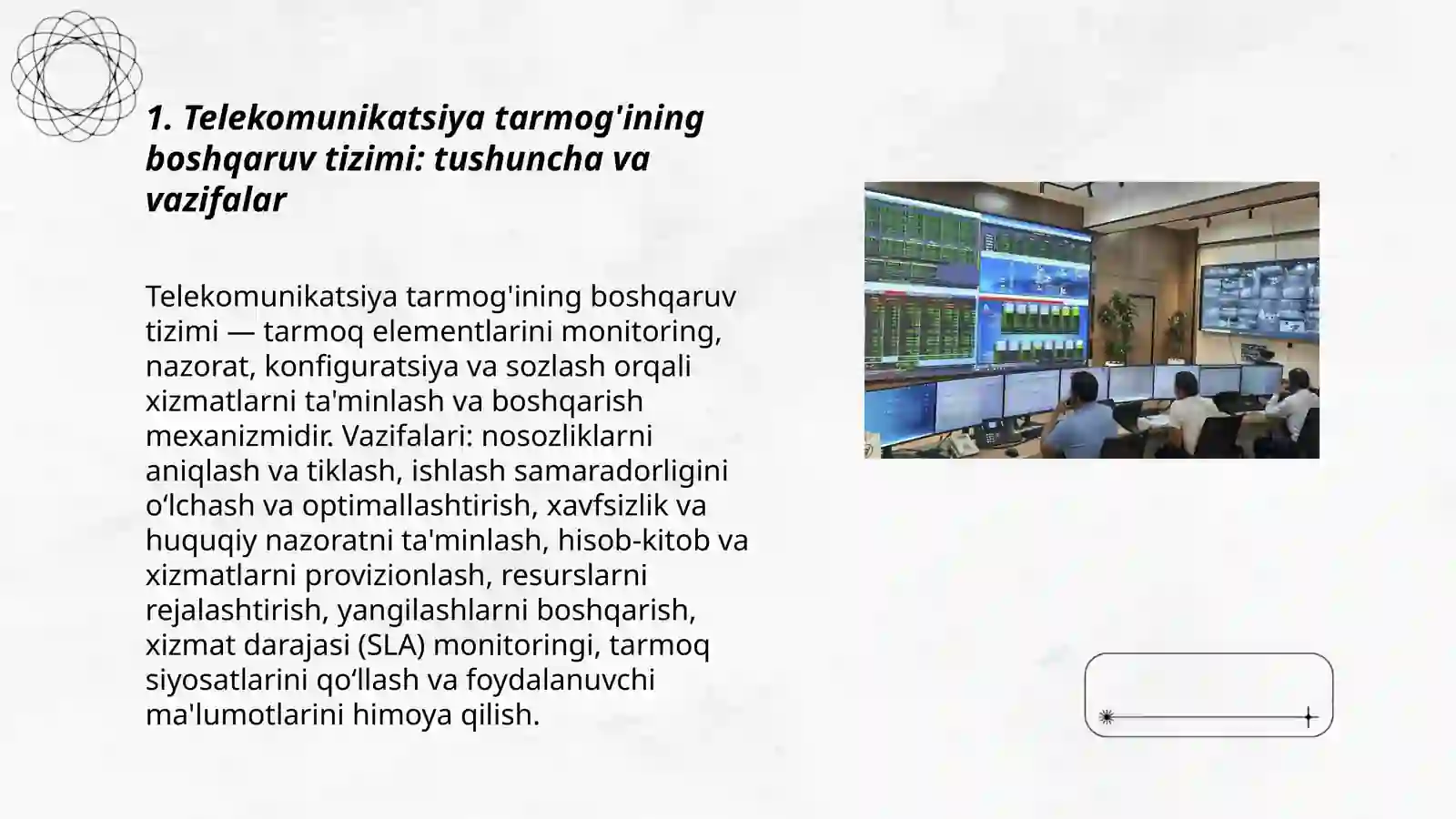 1. Telekomunikatsiya tarmog'ining boshqaruv tizimi: tushuncha va vazifalar

Telekomunikatsiya tarmog'ining boshqaruv tizimi — tarmoq elementlarini monitoring, nazorat, konfiguratsiya va sozlash orqali xizmatlarni ta'minlash va boshqarish mexanizmidir. Vazifalari: nosozliklarni aniqlash va tiklash, ishlash samaradorligini o‘lchash va optimallashtirish, xavfsizlik va huquqiy nazoratni ta'minlash, hisob-kitob va xizmatlarni provizionlash, resurslarni rejalashtirish, yangilashlarni boshqarish, xizmat darajasi (SLA) monitoringi, tarmoq siyosatlarini qo‘llash va foydalanuvchi ma'lumotlarini himoya qilish.